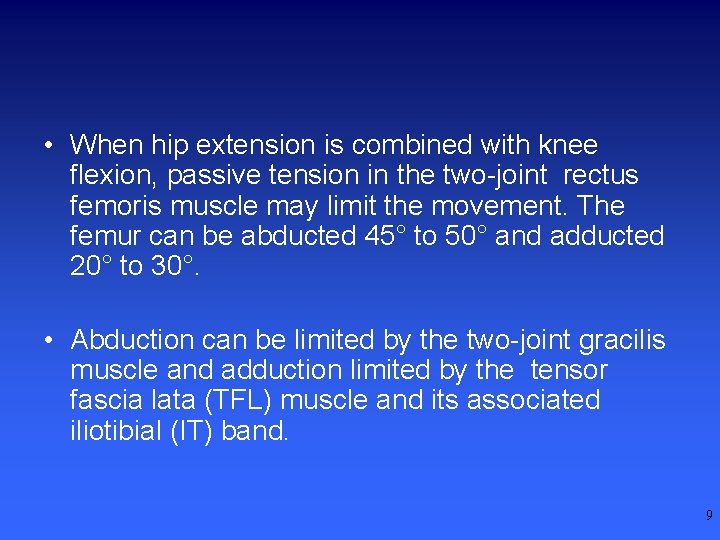 • When hip extension is combined with knee flexion, passive tension in the two-joint rectus femoris muscle may limit the movement. The femur can be abducted 45° to 50° and adducted 20° to 30°.

• Abduction can be limited by the two-joint gracilis muscle and adduction limited by the tensor fascia lata (TFL) muscle and its associated iliotibial (IT) band.

9